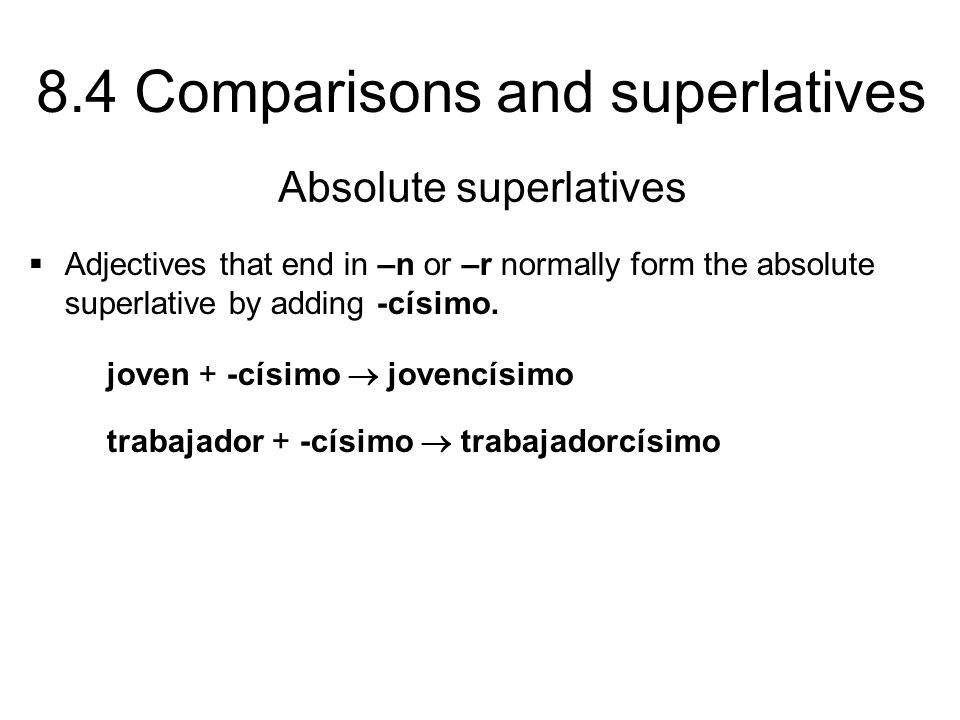 8.4 Comparisons and superlatives

Absolute superlatives

▪ Adjectives that end in –n or –r normally form the absolute superlative by adding -císimo.

joven + -císimo → jovencísimo

trabajador + -císimo → trabajadorcísimo